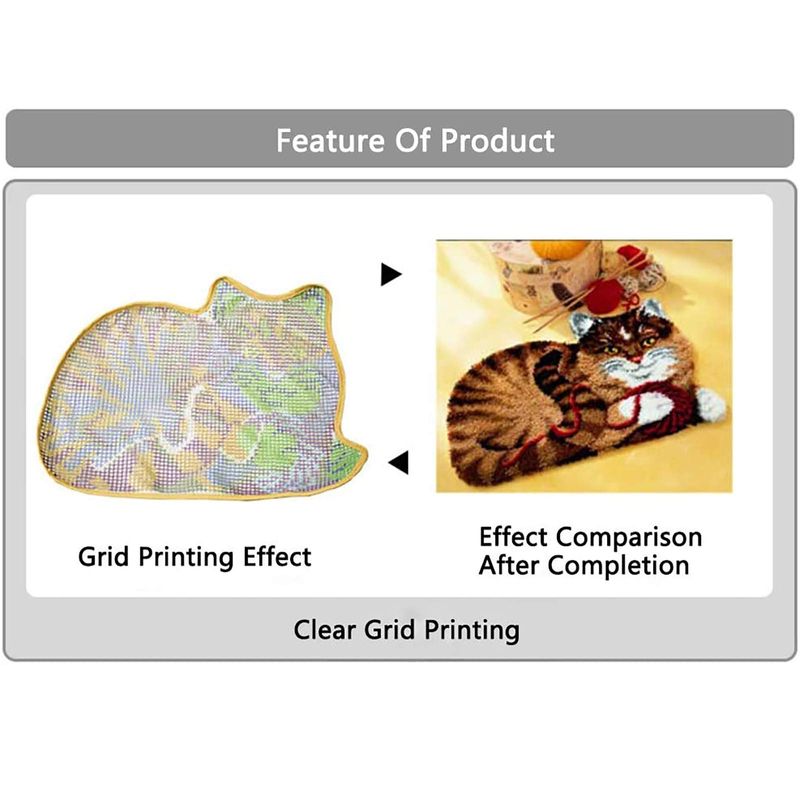 Feature Of Product

Grid Printing Effect

Effect Comparison
After Completion

Clear Grid Printing